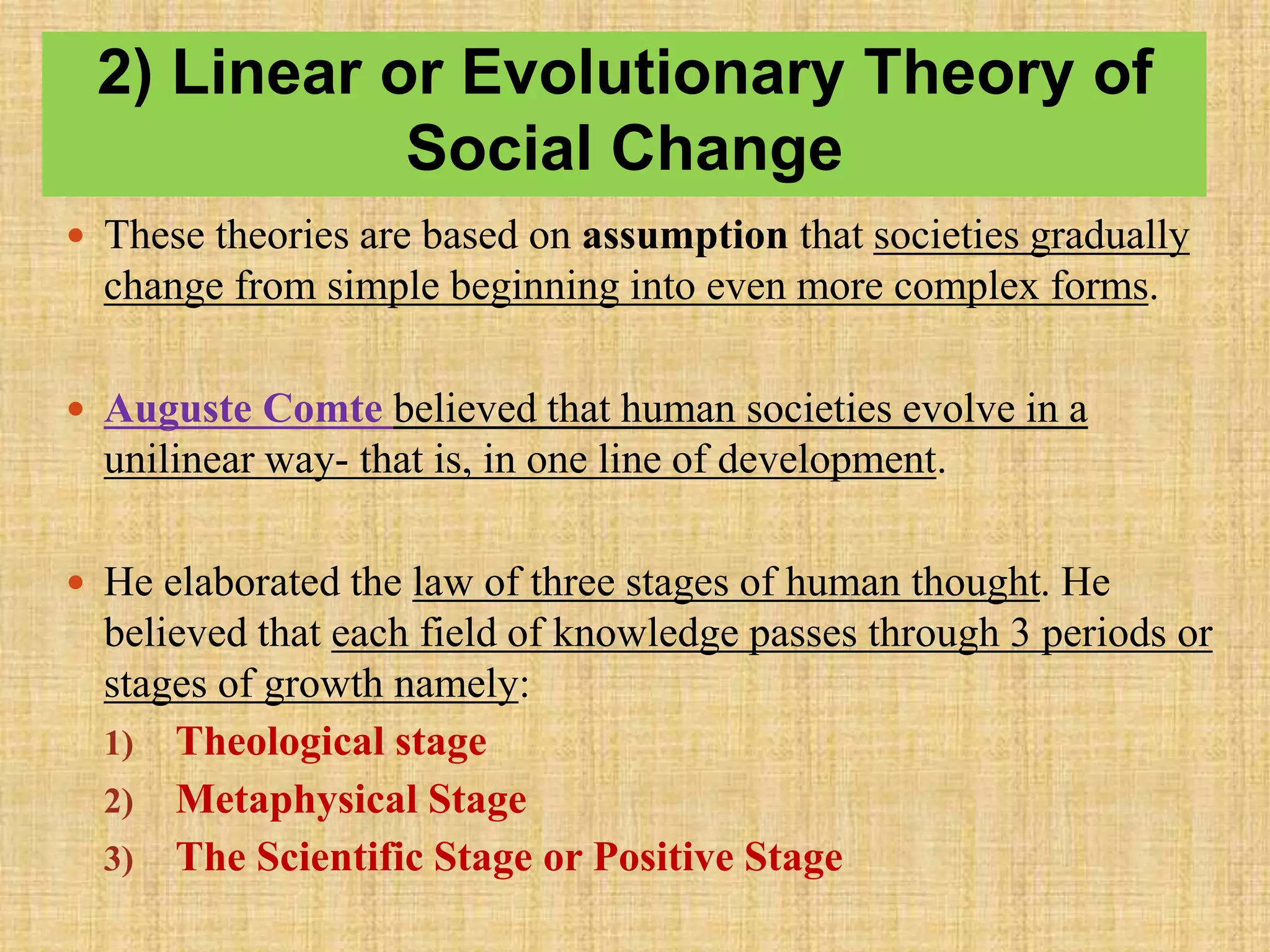 2) Linear or Evolutionary Theory of Social Change

• These theories are based on assumption that societies gradually change from simple beginning into even more complex forms.

• Auguste Comte believed that human societies evolve in a unilinear way- that is, in one line of development.

• He elaborated the law of three stages of human thought. He believed that each field of knowledge passes through 3 periods or stages of growth namely:

1) Theological stage
2) Metaphysical Stage
3) The Scientific Stage or Positive Stage